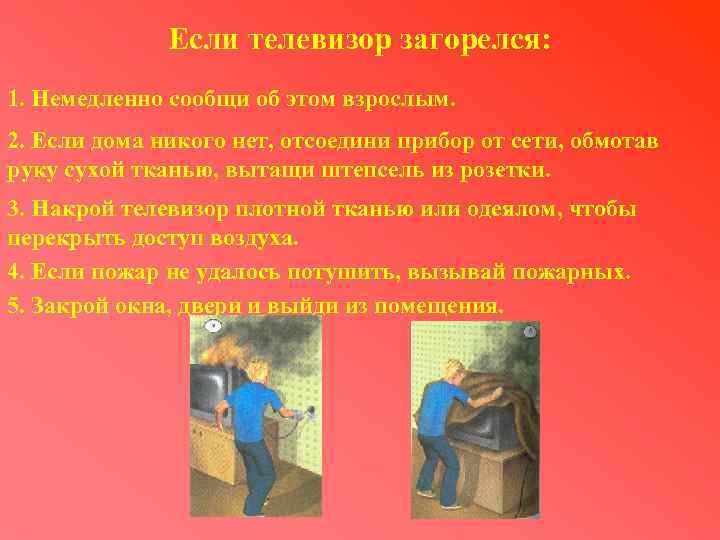 Если телевизор загорелся:

1. Немедленно сообщи об этом взрослым.

2. Если дома никого нет, отсоедини прибор от сети, обмотав руку сухой тканью, вытащи штепсель из розетки.

3. Накрой телевизор плотной тканью или одеялом, чтобы перекрыть доступ воздуха.

4. Если пожар не удалось потушить, вызывай пожарных.

5. Закрой окна, двери и выйди из помещения.